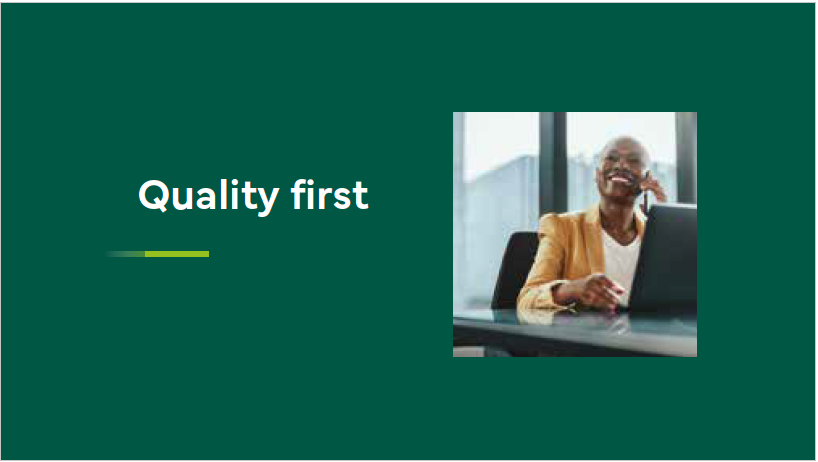 Quality first